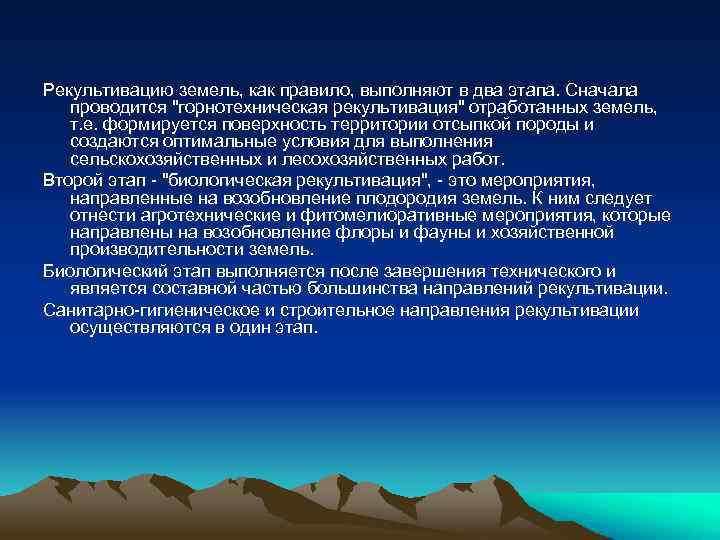 Рекультивацию земель, как правило, выполняют в два этапа. Сначала проводится "горнотехническая рекультивация" отработанных земель, т.е. формируется поверхность территории отсыпкой породы и создаются оптимальные условия для выполнения сельскохозяйственных и лесохозяйственных работ.

Второй этап - "биологическая рекультивация", - это мероприятия, направленные на возобновление плодородия земель. К ним следует отнести агротехнические и фитомелиоративные мероприятия, которые направлены на возобновление флоры и фауны и хозяйственной производительности земель.

Биологический этап выполняется после завершения технического и является составной частью большинства направлений рекультивации.

Санитарно-гигиеническое и строительное направления рекультивации осуществляются в один этап.